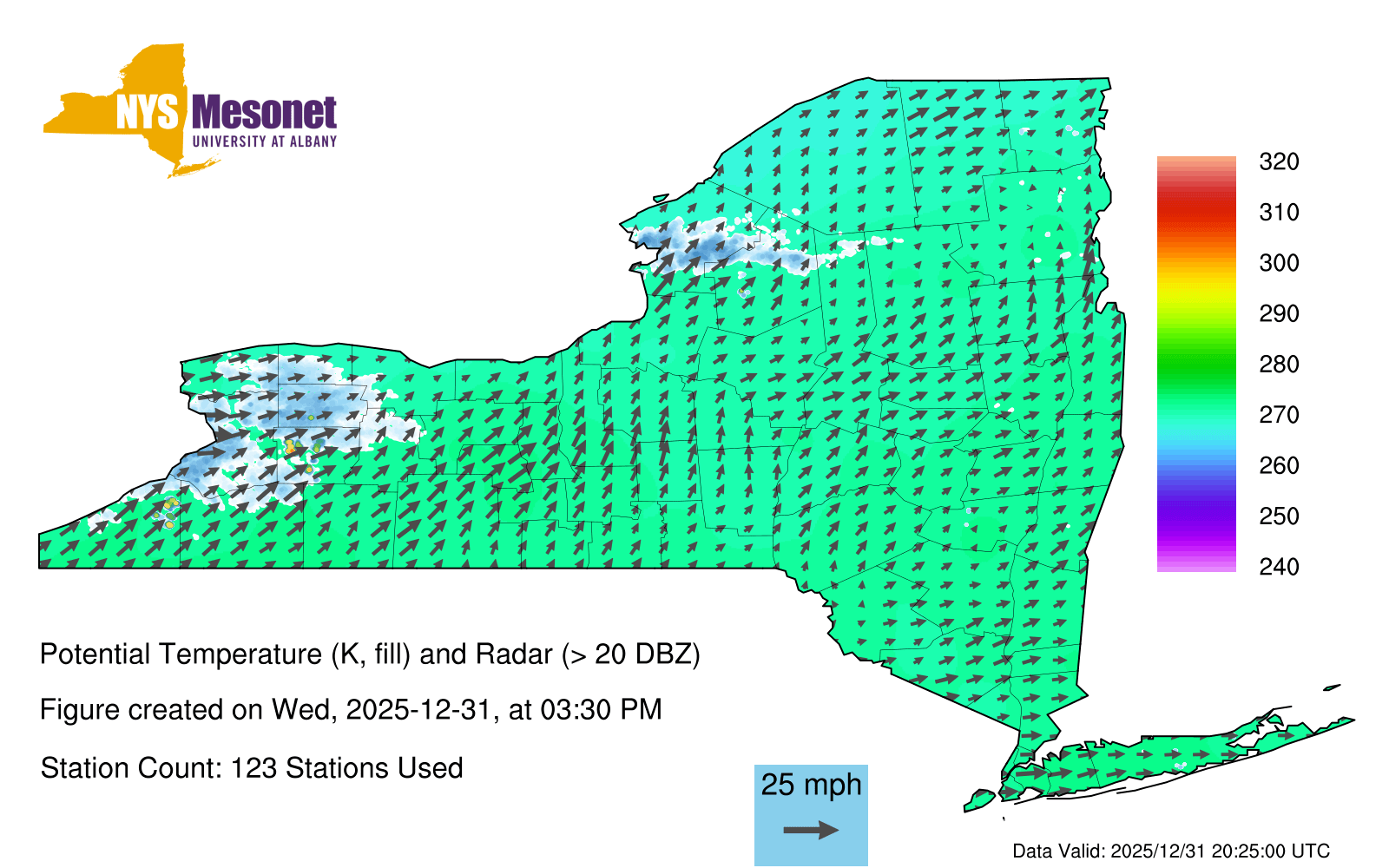 NYS Mesonet
UNIVERSITY AT ALBANY

320
310
300
290
280
270
260
250
240

Potential Temperature (K, fill) and Radar (> 20 DBZ)

Figure created on Wed, 2025-12-31, at 03:30 PM

Station Count: 123 Stations Used

25 mph

Data Valid: 2025/12/31 20:25:00 UTC